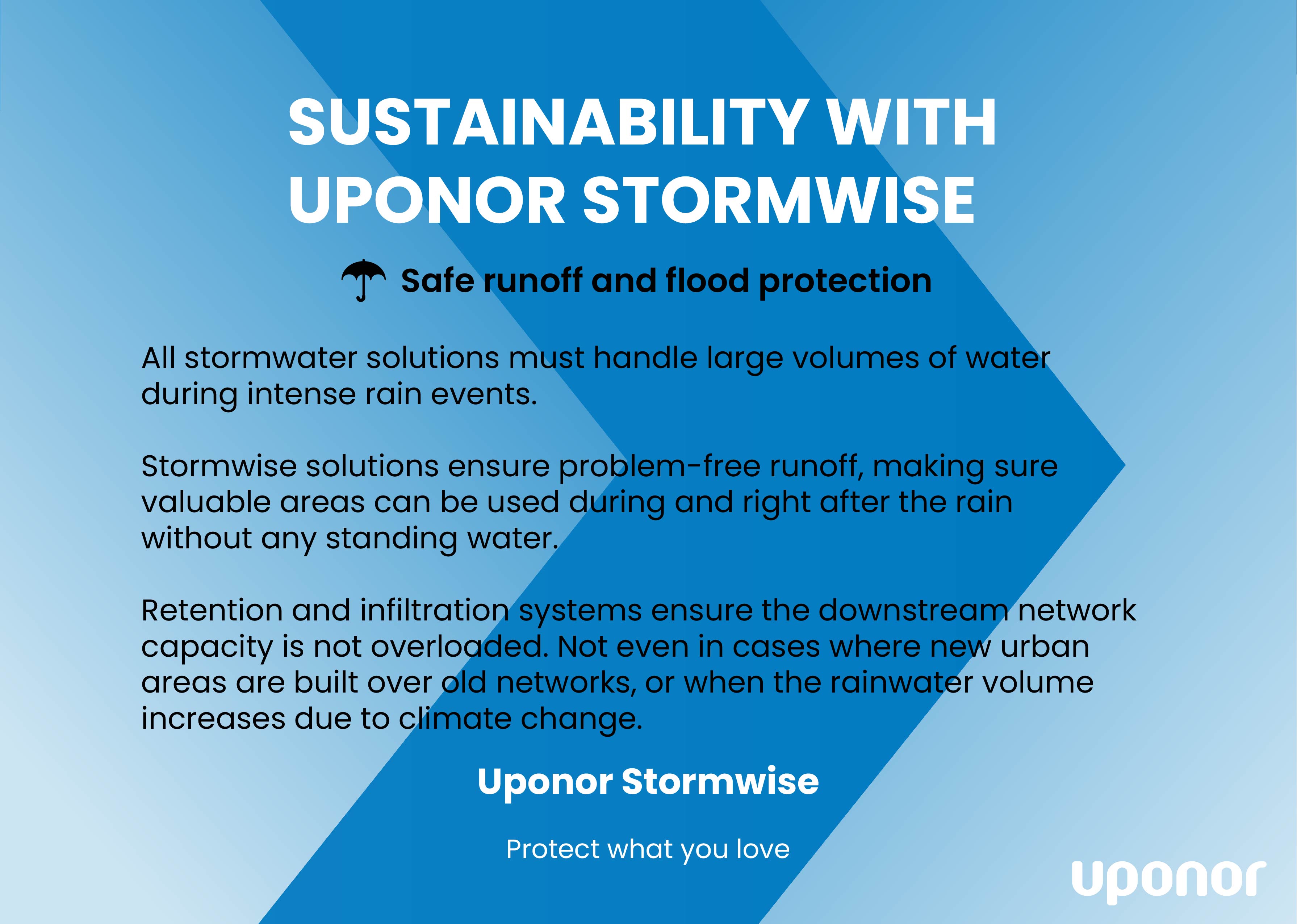 SUSTAINABILITY WITH UPONOR STORMWISE

Safe runoff and flood protection

All stormwater solutions must handle large volumes of water during intense rain events.

Stormwise solutions ensure problem-free runoff, making sure valuable areas can be used during and right after the rain without any standing water.

Retention and infiltration systems ensure the downstream network capacity is not overloaded. Not even in cases where new urban areas are built over old networks, or when the rainwater volume increases due to climate change.

Uponor Stormwise

Protect what you love

uponor